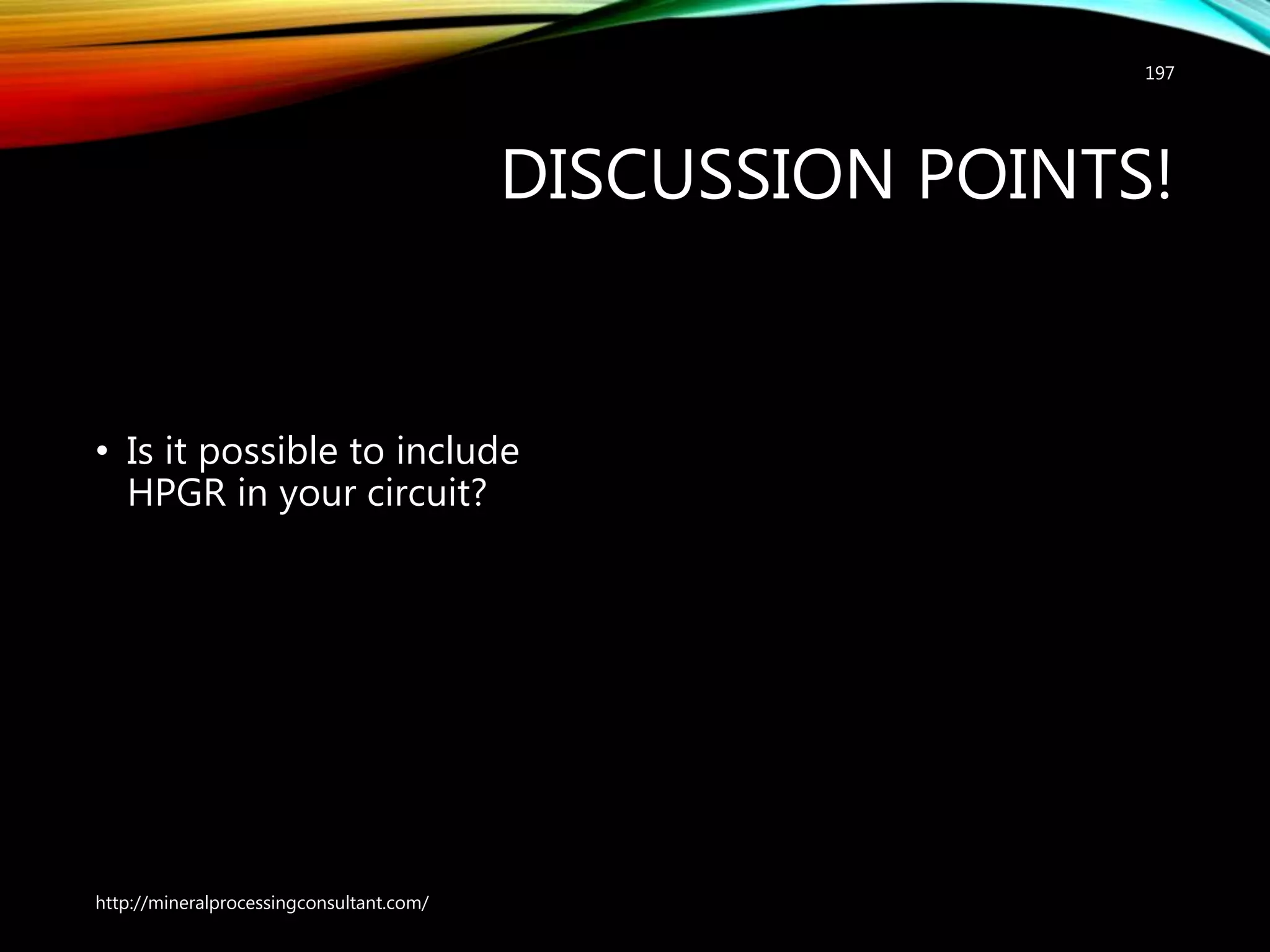 197

DISCUSSION POINTS!

• Is it possible to include HPGR in your circuit?

http://mineralprocessingconsultant.com/